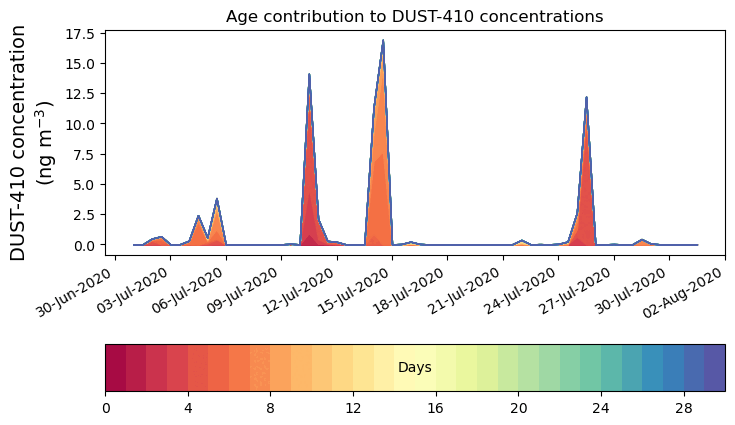 Age contribution to DUST-410 concentrations

DUST-410 concentration (ng m$^{-3}$)

17.5
15.0
12.5
10.0
7.5
5.0
2.5
0.0

30-Jun-2020
03-Jul-2020
06-Jul-2020
09-Jul-2020
12-Jul-2020
15-Jul-2020
18-Jul-2020
21-Jul-2020
24-Jul-2020
27-Jul-2020
30-Jul-2020
02-Aug-2020

Days

0
4
8
12
16
20
24
28